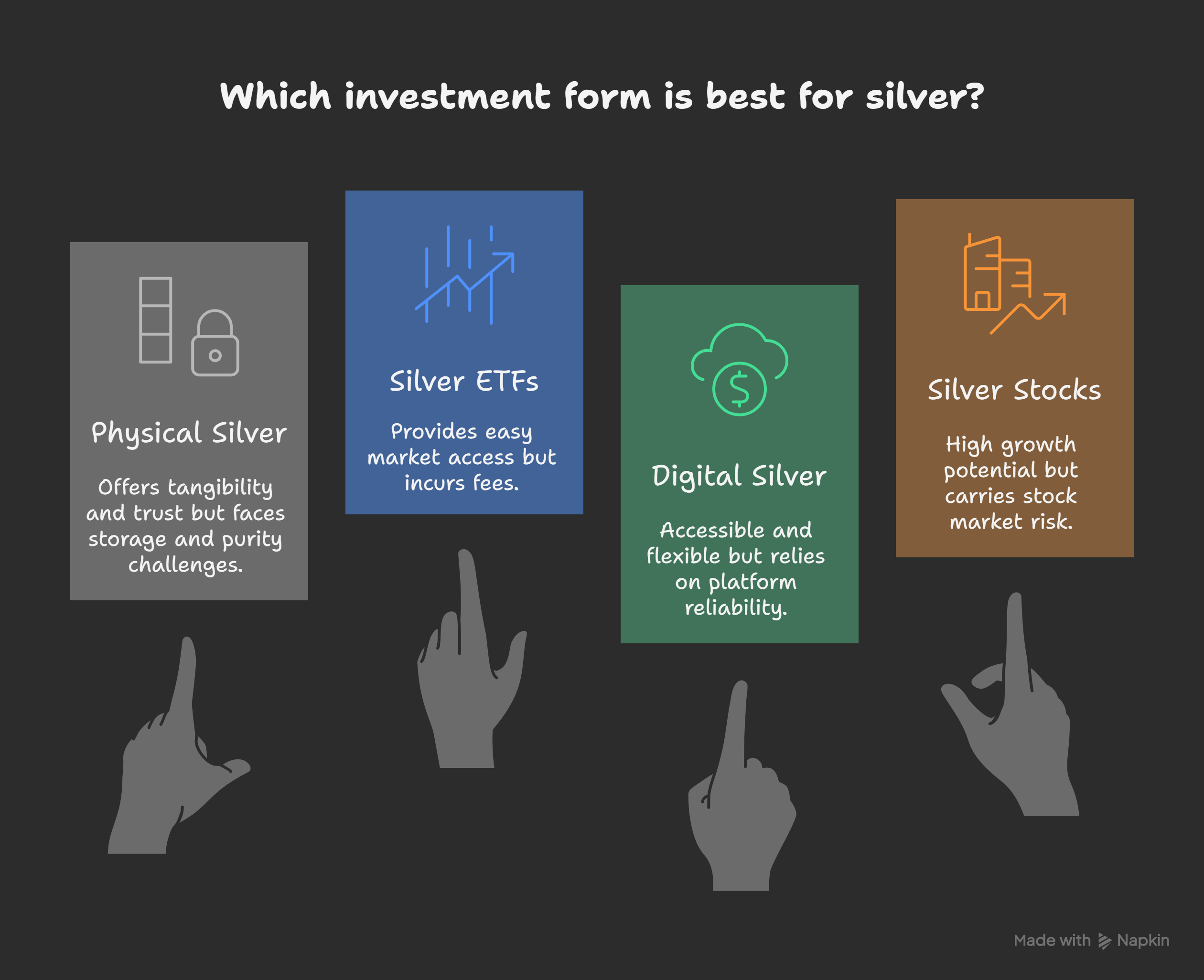 Which investment form is best for silver?

Physical Silver

Offers tangibility and trust but faces storage and purity challenges.

Silver ETFs

Provides easy market access but incurs fees.

Digital Silver

Accessible and flexible but relies on platform reliability.

Silver Stocks

High growth potential but carries stock market risk.

Made with Napkin